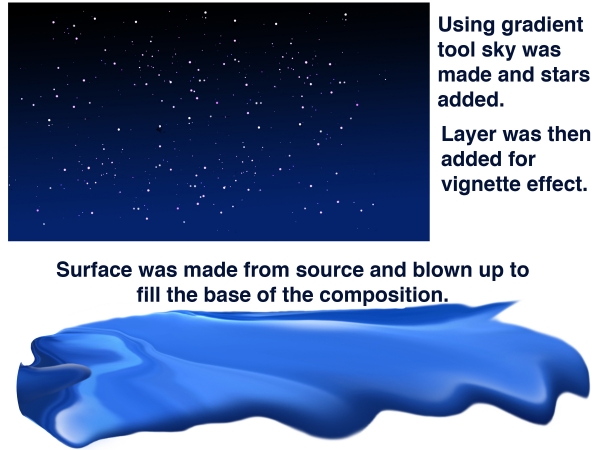 Using gradient tool sky was made and stars added.

Layer was then added for vignette effect.

Surface was made from source and blown up to fill the base of the composition.